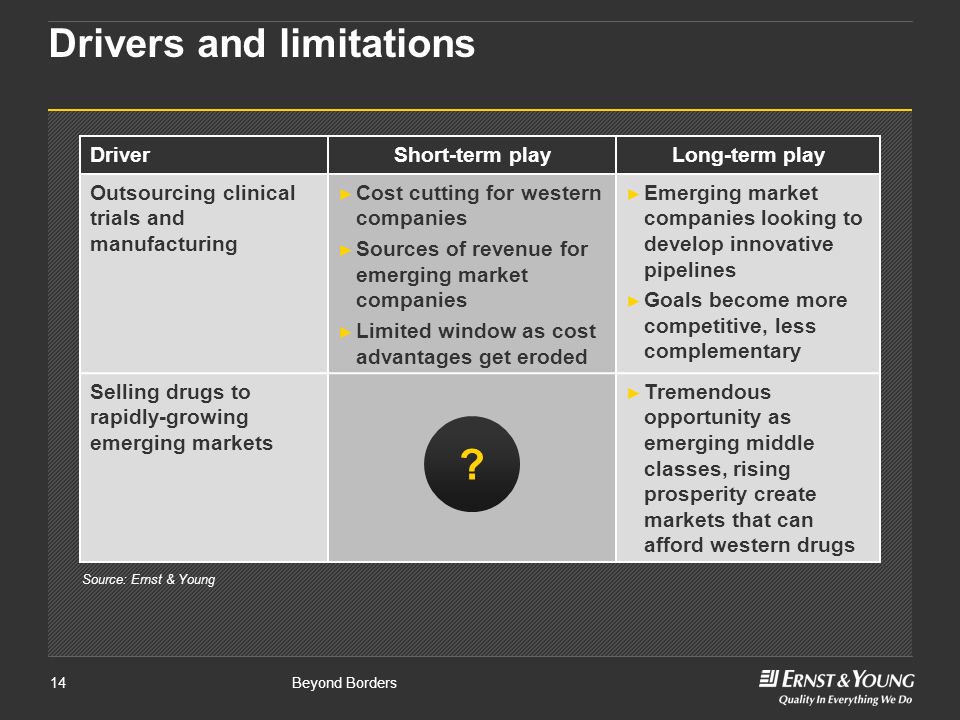 Drivers and limitations

| Driver | Short-term play | Long-term play |
|---|---|---|
| Outsourcing clinical trials and manufacturing | ► Cost cutting for western companies ► Sources of revenue for emerging market companies ► Limited window as cost advantages get eroded | ► Emerging market companies looking to develop innovative pipelines ► Goals become more competitive, less complementary |
| Selling drugs to rapidly-growing emerging markets | ? | ► Tremendous opportunity as emerging middle classes, rising prosperity create markets that can afford western drugs |

Source: Ernst & Young

14

Beyond Borders

ERNST & YOUNG
Quality In Everything We Do